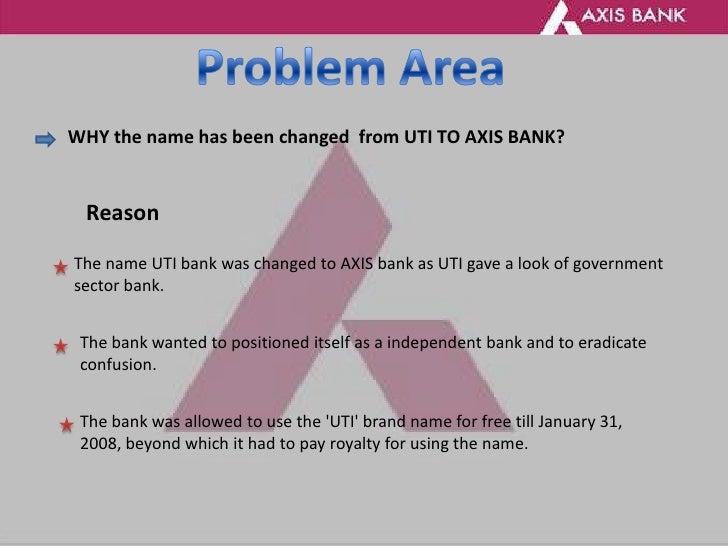 AXIS BANK

Problem Area

WHY the name has been changed from UTI TO AXIS BANK?

Reason

The name UTI bank was changed to AXIS bank as UTI gave a look of government sector bank.

The bank wanted to positioned itself as a independent bank and to eradicate confusion.

The bank was allowed to use the 'UTI' brand name for free till January 31, 2008, beyond which it had to pay royalty for using the name.